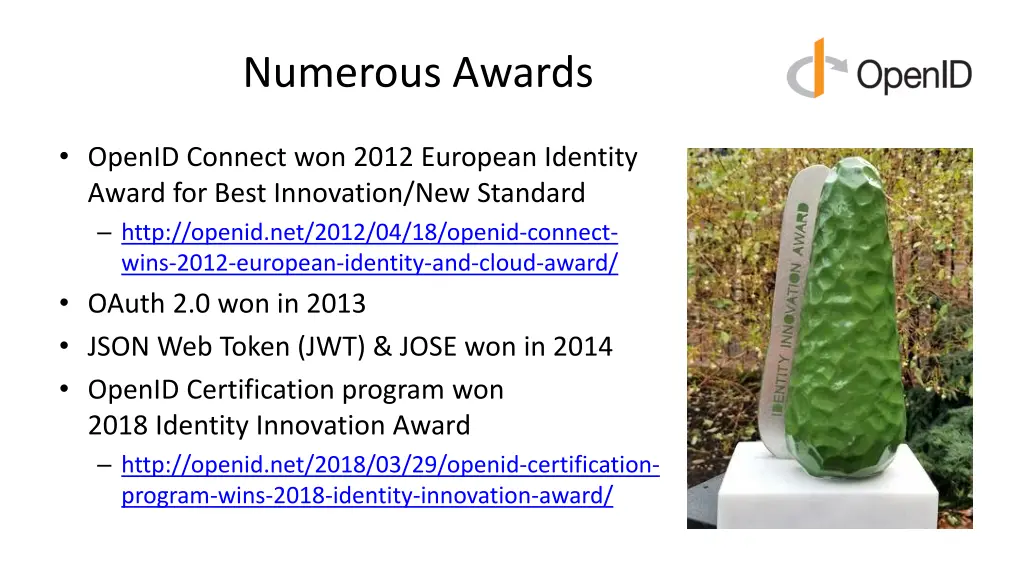 Numerous Awards

OpenID

• OpenID Connect won 2012 European Identity Award for Best Innovation/New Standard
– http://openid.net/2012/04/18/openid-connect-wins-2012-european-identity-and-cloud-award/
• OAuth 2.0 won in 2013
• JSON Web Token (JWT) & JOSE won in 2014
• OpenID Certification program won 2018 Identity Innovation Award
– http://openid.net/2018/03/29/openid-certification-program-wins-2018-identity-innovation-award/

IDENTITY INNOVATION AWARD